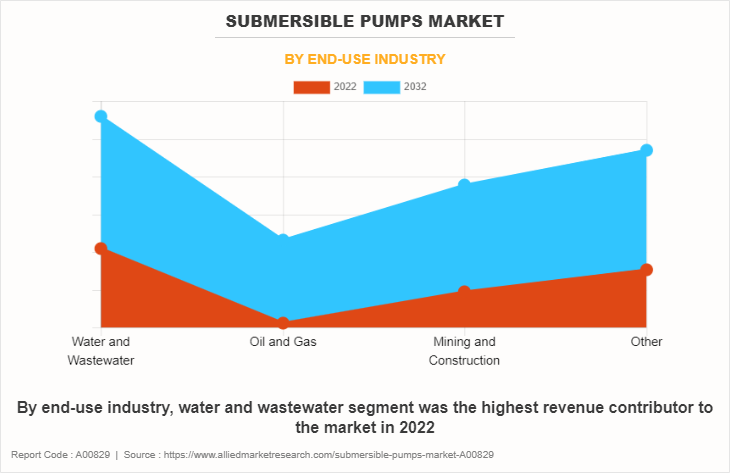 SUBMERSIBLE PUMPS MARKET

BY END-USE INDUSTRY

2022 2032

Water and Wastewater

Oil and Gas

Mining and Construction

Other

By end-use industry, water and wastewater segment was the highest revenue contributor to the market in 2022

Report Code : A00829 | Source : https://www.alliedmarketresearch.com/submersible-pumps-market-A00829